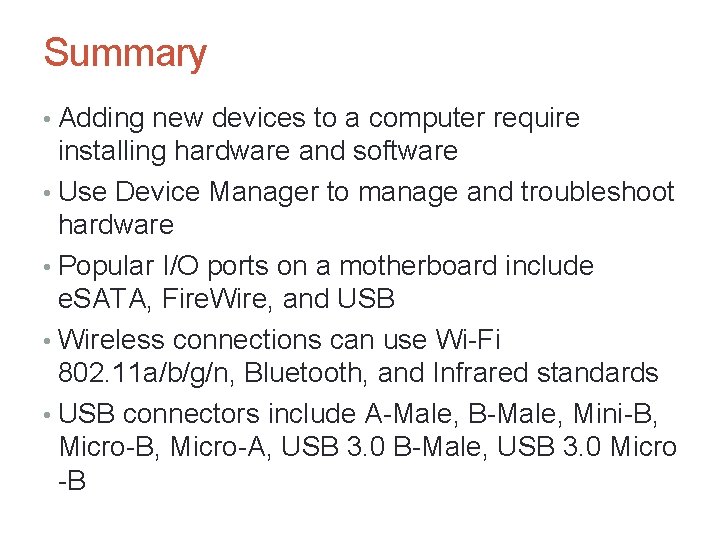 Summary

• Adding new devices to a computer require installing hardware and software

• Use Device Manager to manage and troubleshoot hardware

• Popular I/O ports on a motherboard include eSATA, FireWire, and USB

• Wireless connections can use Wi-Fi 802.11a/b/g/n, Bluetooth, and Infrared standards

• USB connectors include A-Male, B-Male, Mini-B, Micro-B, Micro-A, USB 3.0 B-Male, USB 3.0 Micro -B